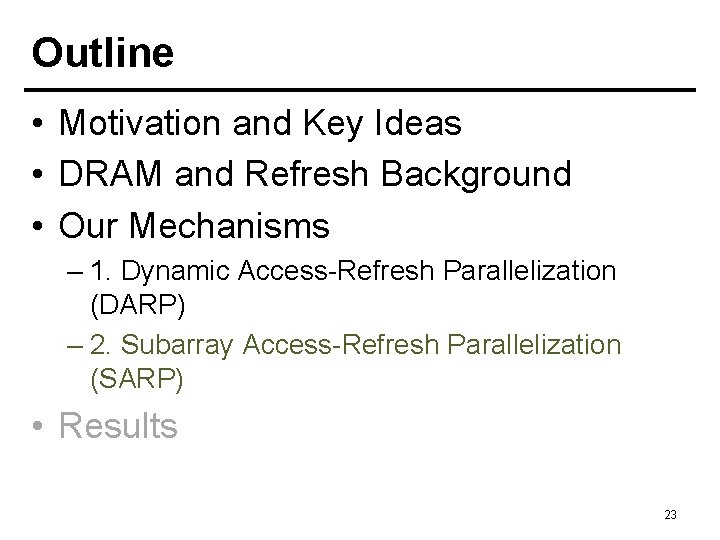 Outline

• Motivation and Key Ideas
• DRAM and Refresh Background
• Our Mechanisms
– 1. Dynamic Access-Refresh Parallelization (DARP)
– 2. Subarray Access-Refresh Parallelization (SARP)
• Results

23